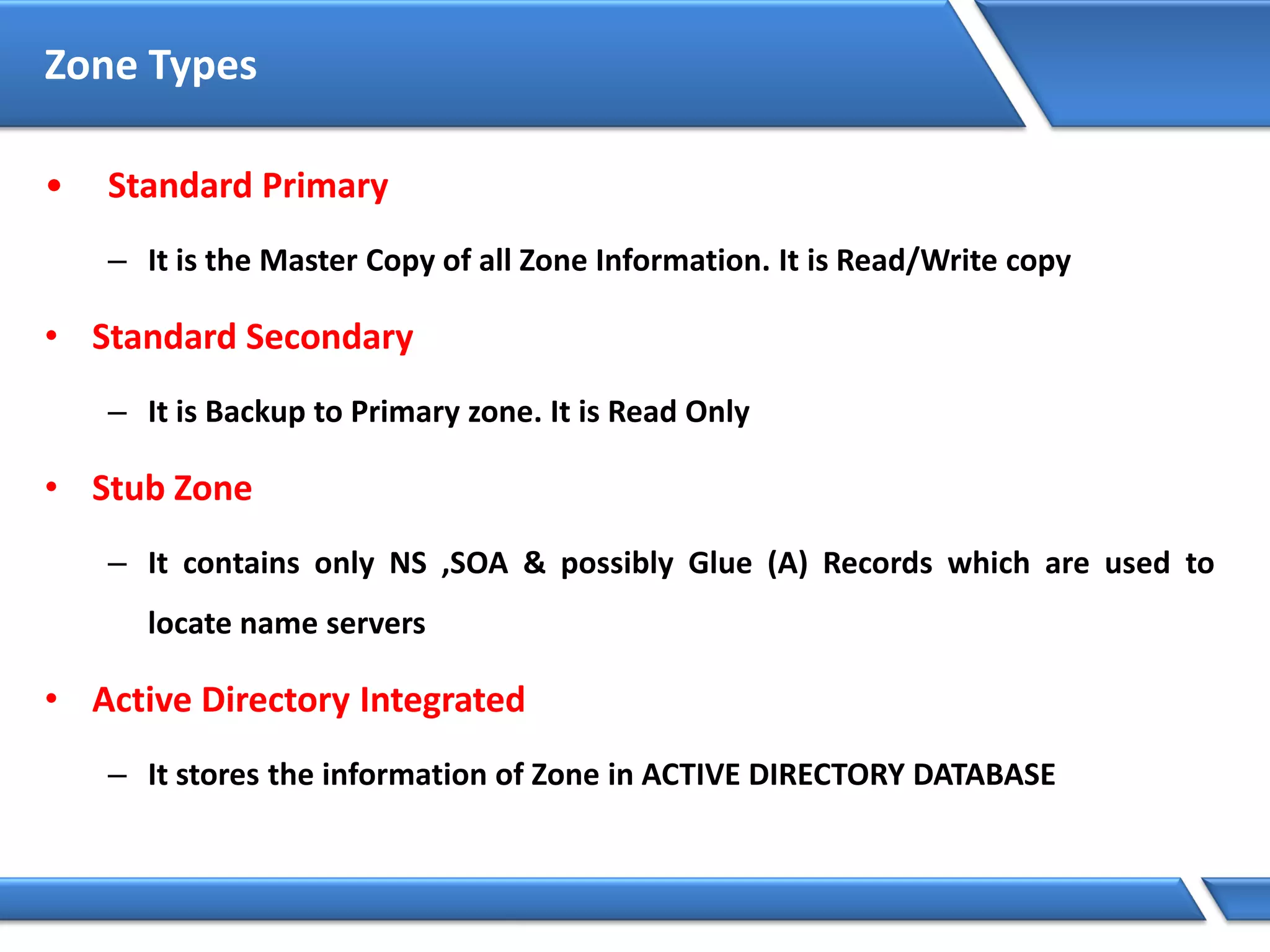 Zone Types

• Standard Primary

– It is the Master Copy of all Zone Information. It is Read/Write copy

• Standard Secondary

– It is Backup to Primary zone. It is Read Only

• Stub Zone

– It contains only NS ,SOA & possibly Glue (A) Records which are used to locate name servers

• Active Directory Integrated

– It stores the information of Zone in ACTIVE DIRECTORY DATABASE